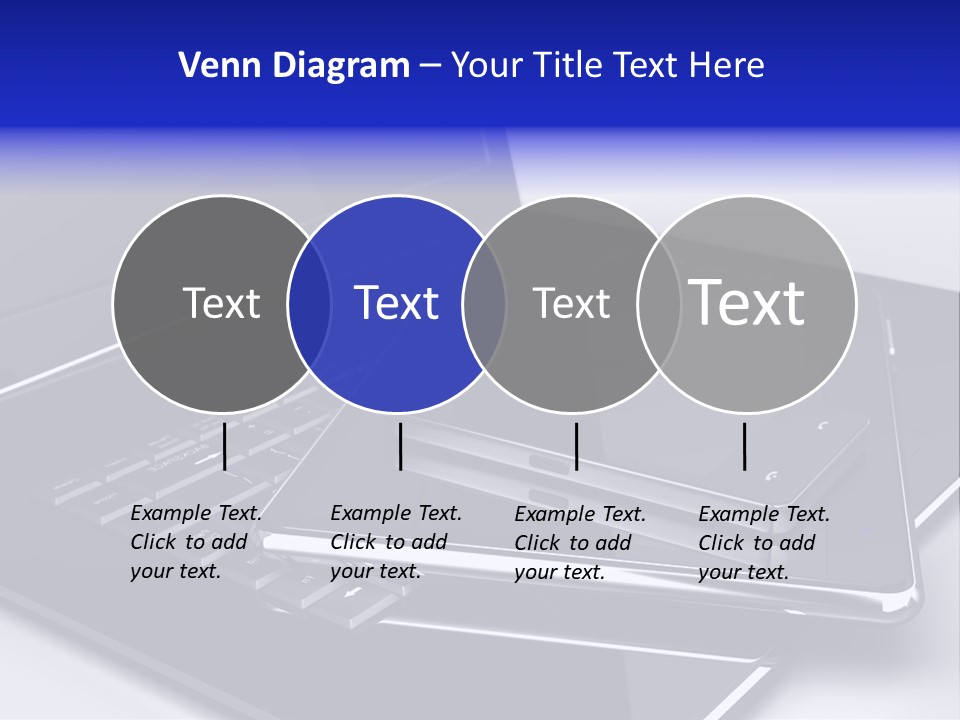 Venn Diagram – Your Title Text Here

Text

Text

Text

Text

Example Text. Click to add your text.

Example Text. Click to add your text.

Example Text. Click to add your text.

Example Text. Click to add your text.